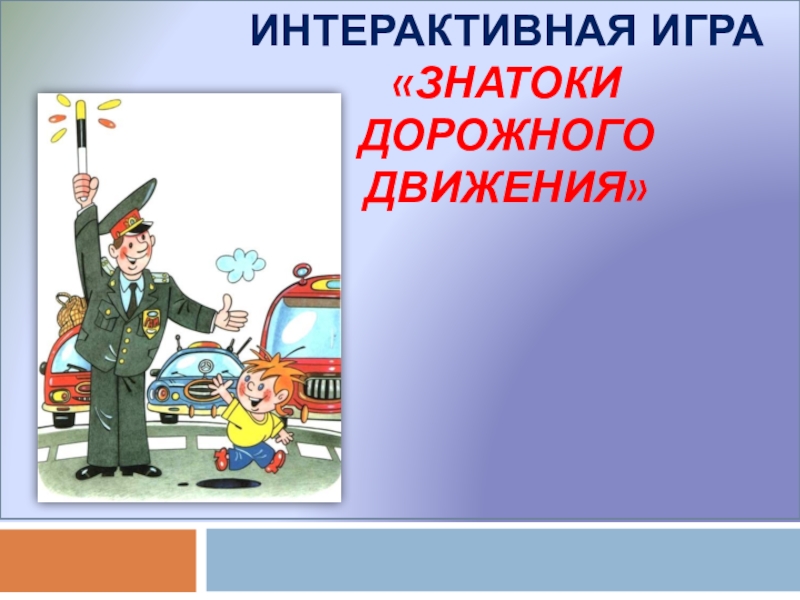 ИНТЕРАКТИВНАЯ ИГРА
«ЗНАТОКИ ДОРОЖНОГО ДВИЖЕНИЯ»